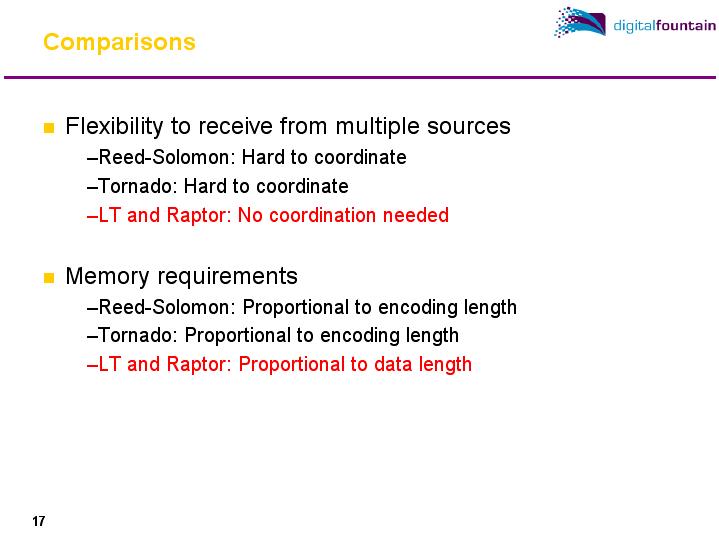 Comparisons

digitalfountain

Flexibility to receive from multiple sources

–Reed-Solomon: Hard to coordinate

–Tornado: Hard to coordinate

–LT and Raptor: No coordination needed

Memory requirements

–Reed-Solomon: Proportional to encoding length

–Tornado: Proportional to encoding length

–LT and Raptor: Proportional to data length

17